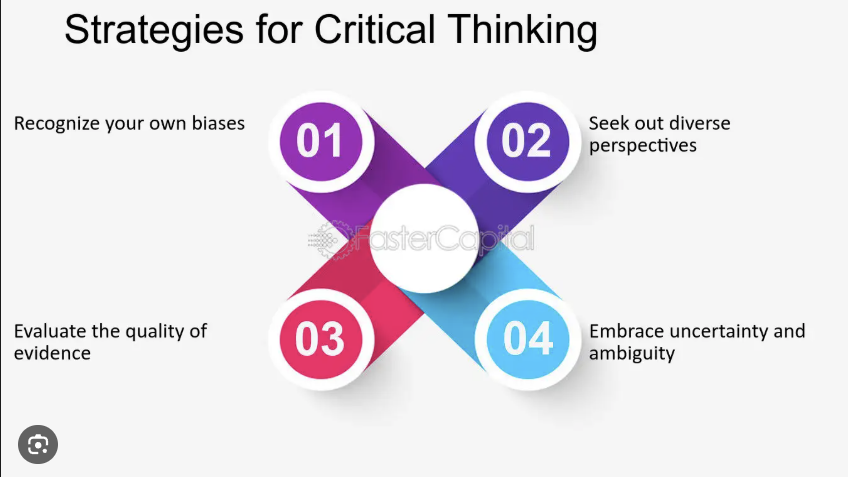 Strategies for Critical Thinking

Recognize your own biases

01

02

Seek out diverse perspectives

FasterCapital

Evaluate the quality of evidence

03

04

Embrace uncertainty and ambiguity